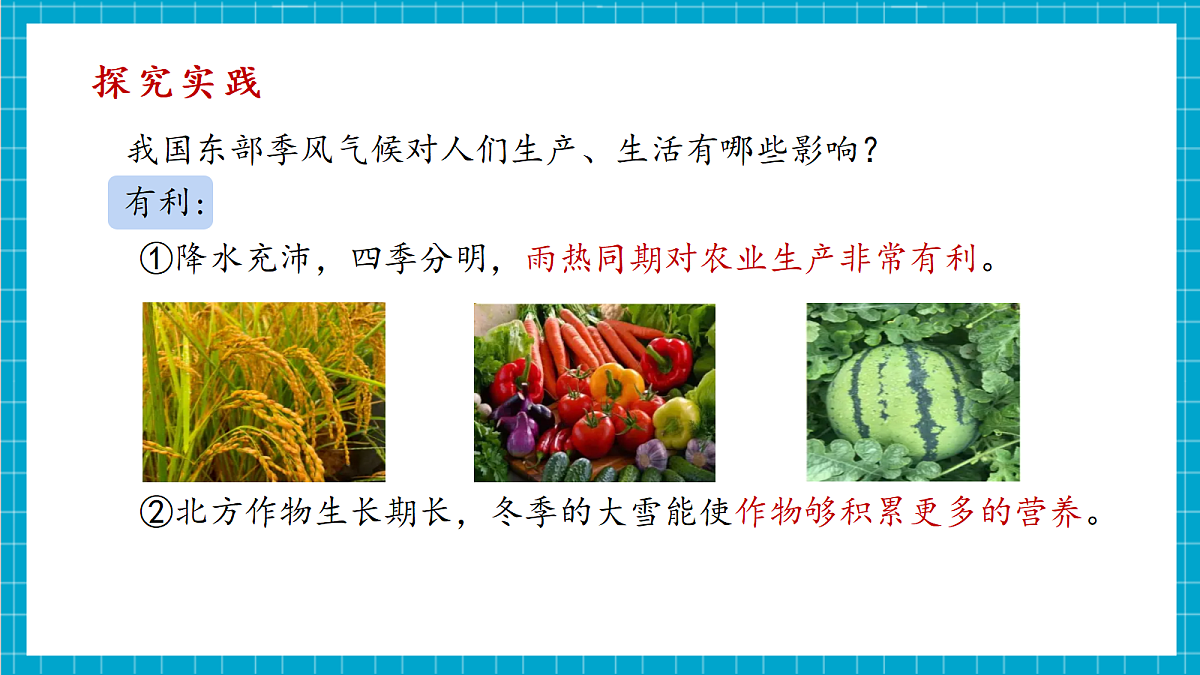 探究实践

我国东部季风气候对人们生产、生活有哪些影响？

有利：

①降水充沛，四季分明，雨热同期对农业生产非常有利。

②北方作物生长期长，冬季的大雪能使作物够积累更多的营养。